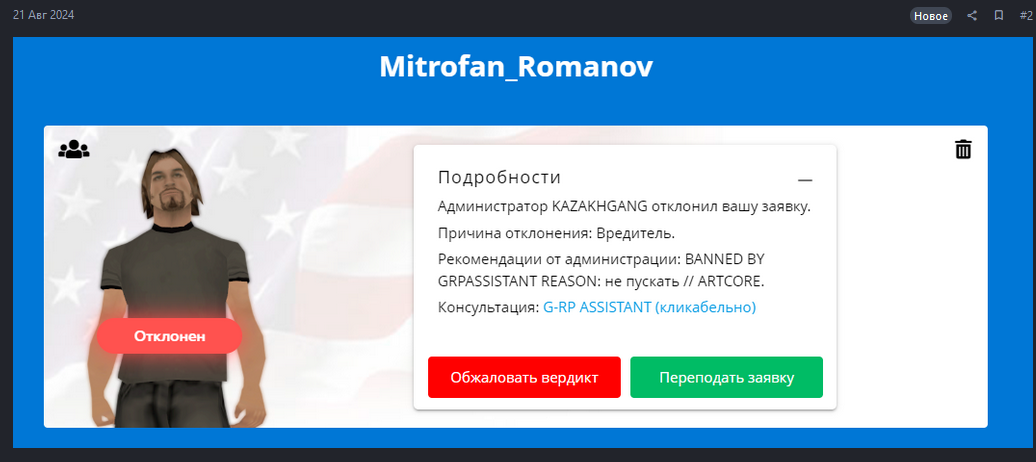 21 Авг 2024

Новое

#2

Mitrofan_Romanov

Отклонен

Подробности

—

Администратор KAZAKHGANG отклонил вашу заявку.

Причина отклонения: Вредитель.

Рекомендации от администрации: BANNED BY GRPASSISTANT REASON: не пускать // ARTCORE.

Консультация: G-RP ASSISTANT (кликабельно)

Обжаловать вердикт

Переподать заявку